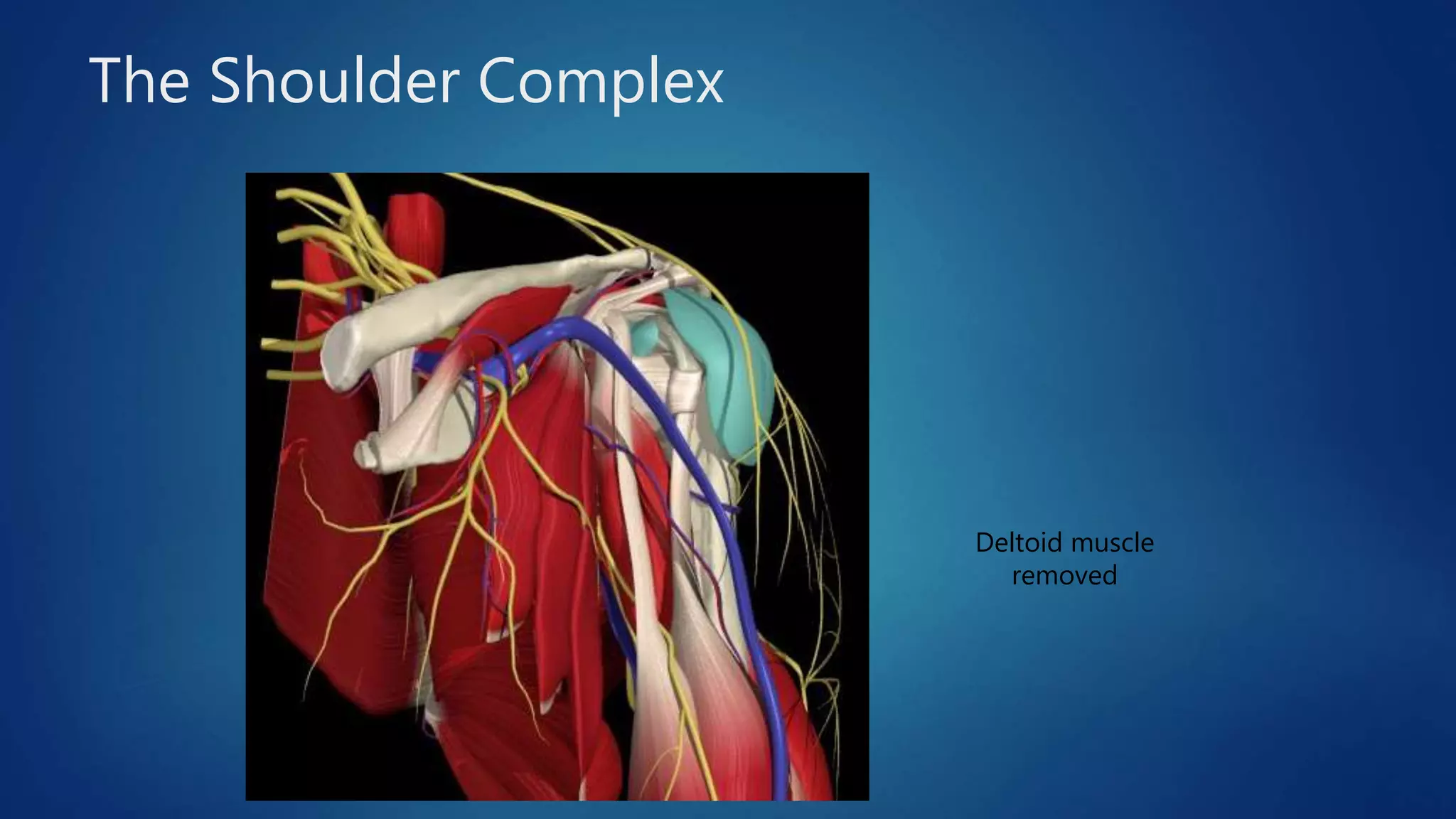 The Shoulder Complex

Deltoid muscle removed